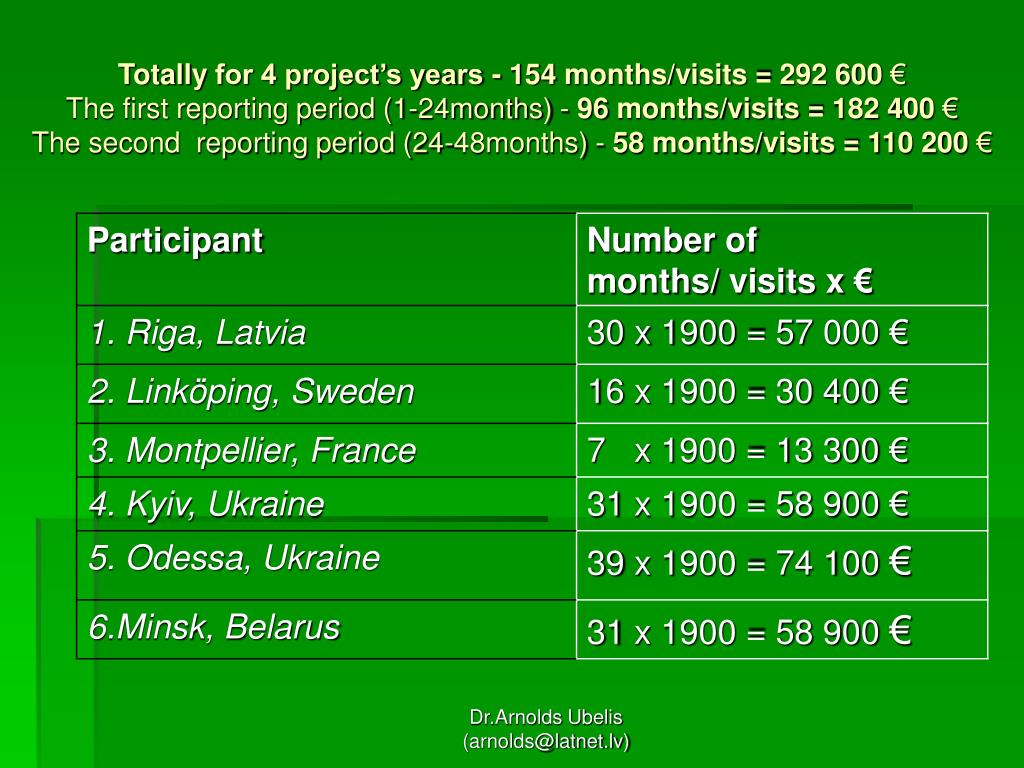 Totally for 4 project's years - 154 months/visits = 292 600 €
The first reporting period (1-24months) - 96 months/visits = 182 400 €
The second reporting period (24-48months) - 58 months/visits = 110 200 €

| Participant | Number of months/ visits x € |
|---|---|
| 1. Riga, Latvia | 30 x 1900 = 57 000 € |
| 2. Linköping, Sweden | 16 x 1900 = 30 400 € |
| 3. Montpellier, France | 7 x 1900 = 13 300 € |
| 4. Kyiv, Ukraine | 31 x 1900 = 58 900 € |
| 5. Odessa, Ukraine | 39 x 1900 = 74 100 € |
| 6.Minsk, Belarus | 31 x 1900 = 58 900 € |

Dr.Arnolds Ubelis
(arnolds@latnet.lv)